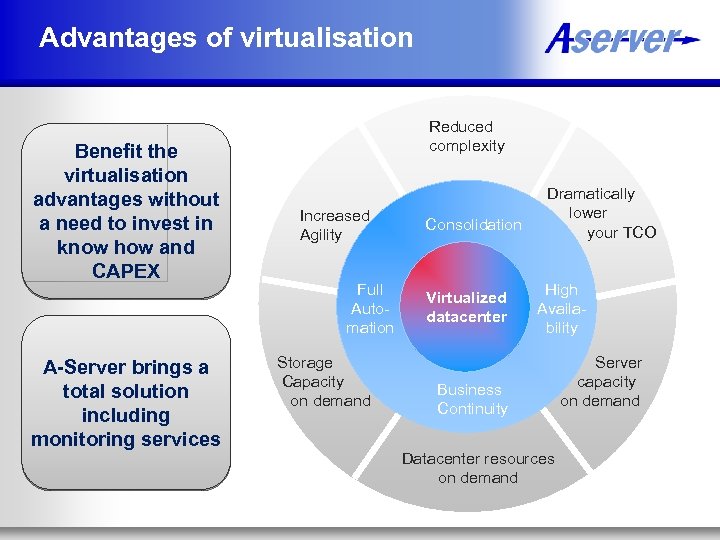 Advantages of virtualisation

Aserver

Benefit the virtualisation advantages without a need to invest in know how and CAPEX

A-Server brings a total solution including monitoring services

Reduced complexity

Dramatically lower your TCO

Server capacity on demand

Datacenter resources on demand

Storage Capacity on demand

Increased Agility

Consolidation

High Availability

Business Continuity

Full Automation

Virtualized datacenter